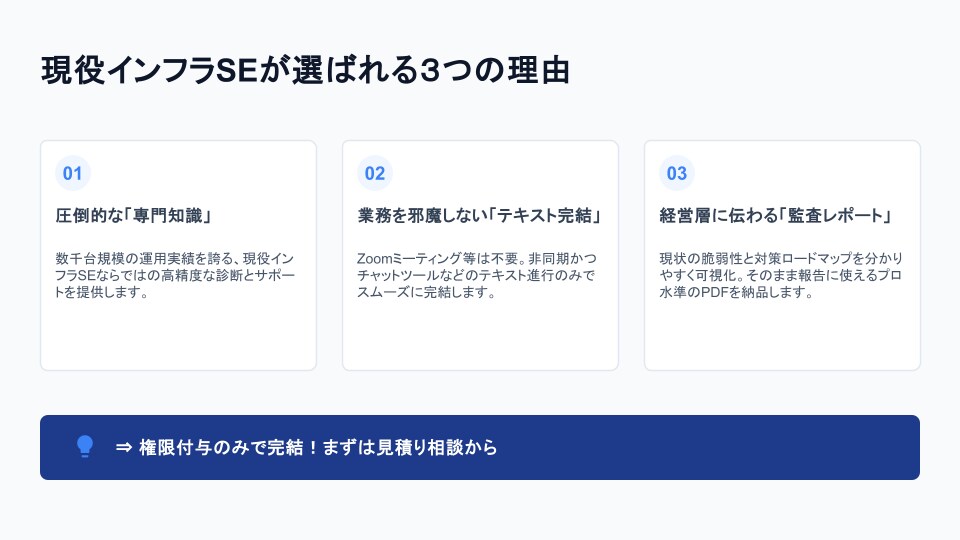 現役インフラSEが選ばれる3つの理由

01

圧倒的な「専門知識」

数千台規模の運用実績を誇る、現役インフラSEならではの高精度な診断とサポートを提供します。

02

業務を邪魔しない「テキスト完結」

Zoomミーティング等は不要。非同期かつチャットツールなどのテキスト進行のみでスムーズに完結します。

03

経営層に伝わる「監査レポート」

現状の脆弱性と対策ロードマップを分かりやすく可視化。そのまま報告に使えるプロ水準のPDFを納品します。

⇒ 権限付与のみで完結！まずは見積り相談から